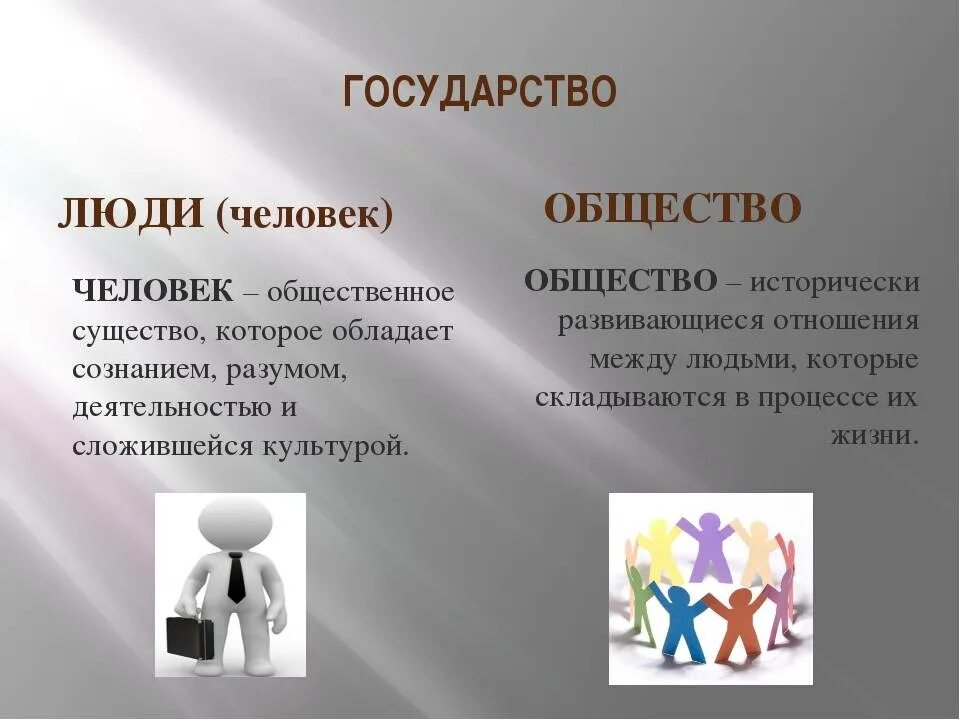 ГОСУДАРСТВО

ЛЮДИ (человек)

ЧЕЛОВЕК – общественное существо, которое обладает сознанием, разумом, деятельностью и сложившейся культурой.

ОБЩЕСТВО

ОБЩЕСТВО – исторически развивающиеся отношения между людьми, которые складываются в процессе их жизни.